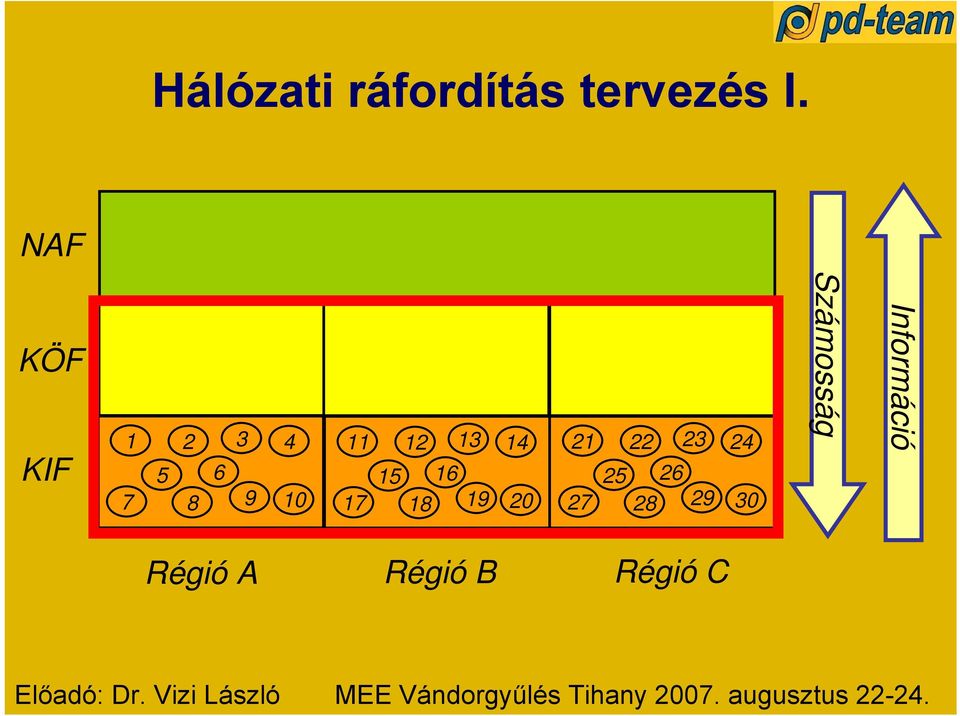 pd-team

Hálózati ráfordítás tervezés I.

NAF

KÖF

KIF

1 2 3 4 5 6 7 8 9 10

11 12 13 14 15 16 17 18 19 20

21 22 23 24 25 26 27 28 29 30

Számosság

Információ

Régió A

Régió B

Régió C

Előadó: Dr. Vizi László

MEE Vándorgyűlés Tihany 2007. augusztus 22-24.